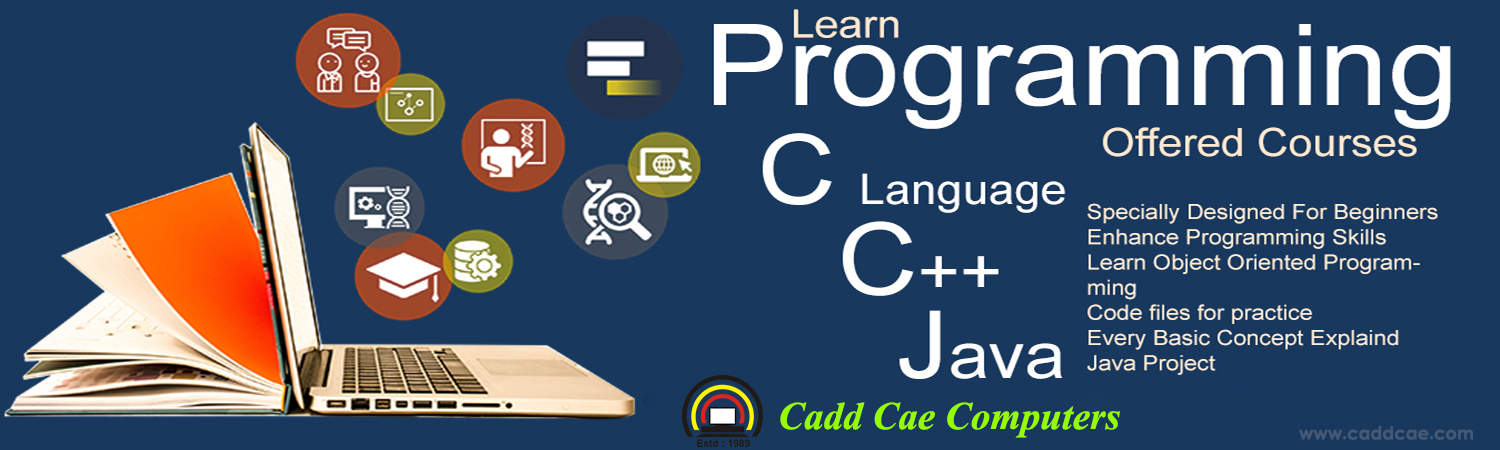 Learn
Programming
Offered Courses

C Language
C++
Java

Specially Designed For Beginners
Enhance Programming Skills
Learn Object Oriented Programming
Code files for practice
Every Basic Concept Explaind
Java Project

Estd : 1989
Cadd Cae Computers
www.caddcae.com